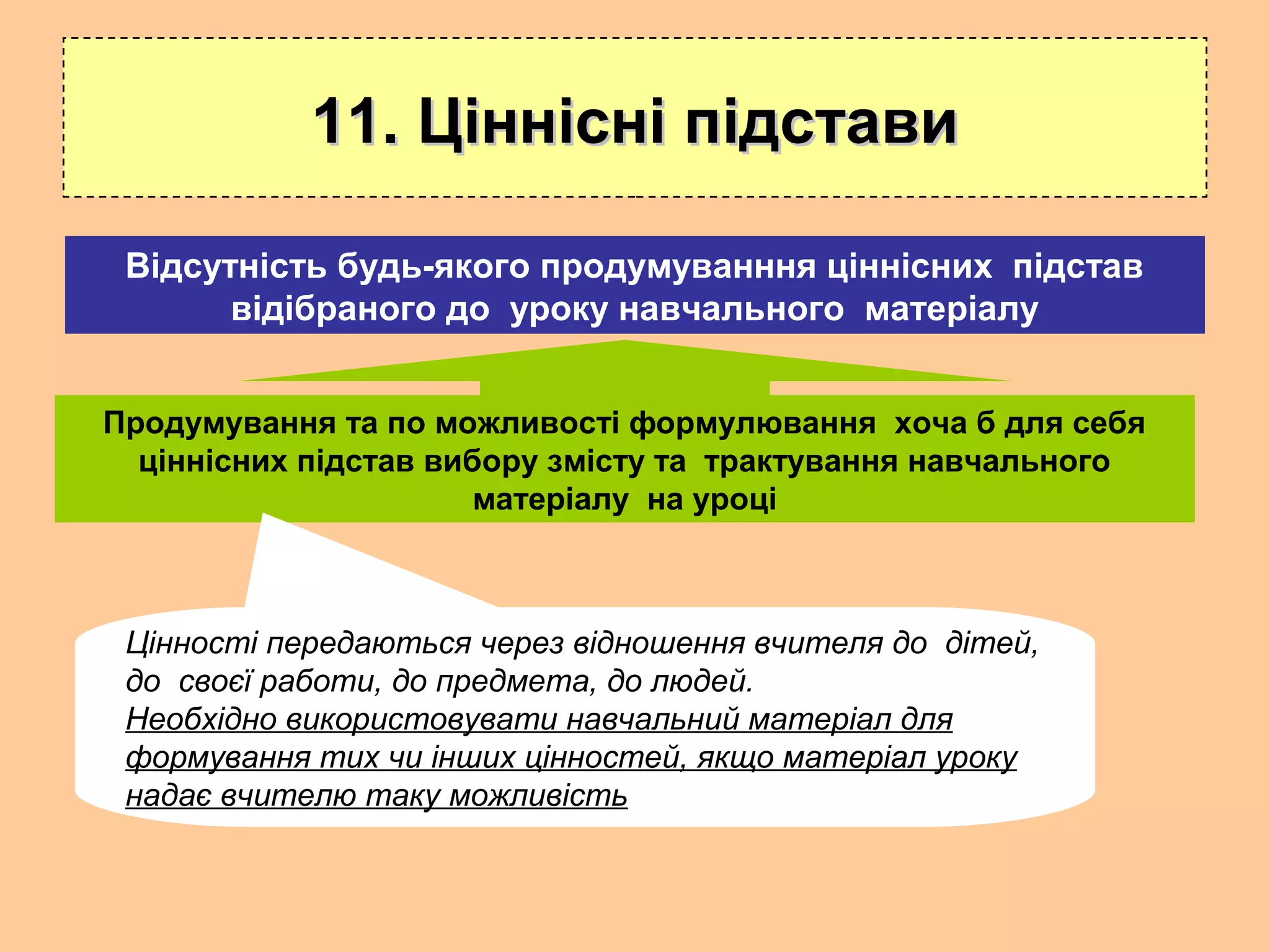 11. Ціннісні підстави

Відсутність будь-якого продумуванння ціннісних підстав відібраного до уроку навчального матеріалу

Продумування та по можливості формулювання хоча б для себя ціннісних підстав вибору змісту та трактування навчального матеріалу на уроці

Цінності передаються через відношення вчителя до дітей, до своєї работи, до предмета, до людей.
Необхідно використовувати навчальний матеріал для формування тих чи інших цінностей, якщо матеріал уроку надає вчителю таку можливість